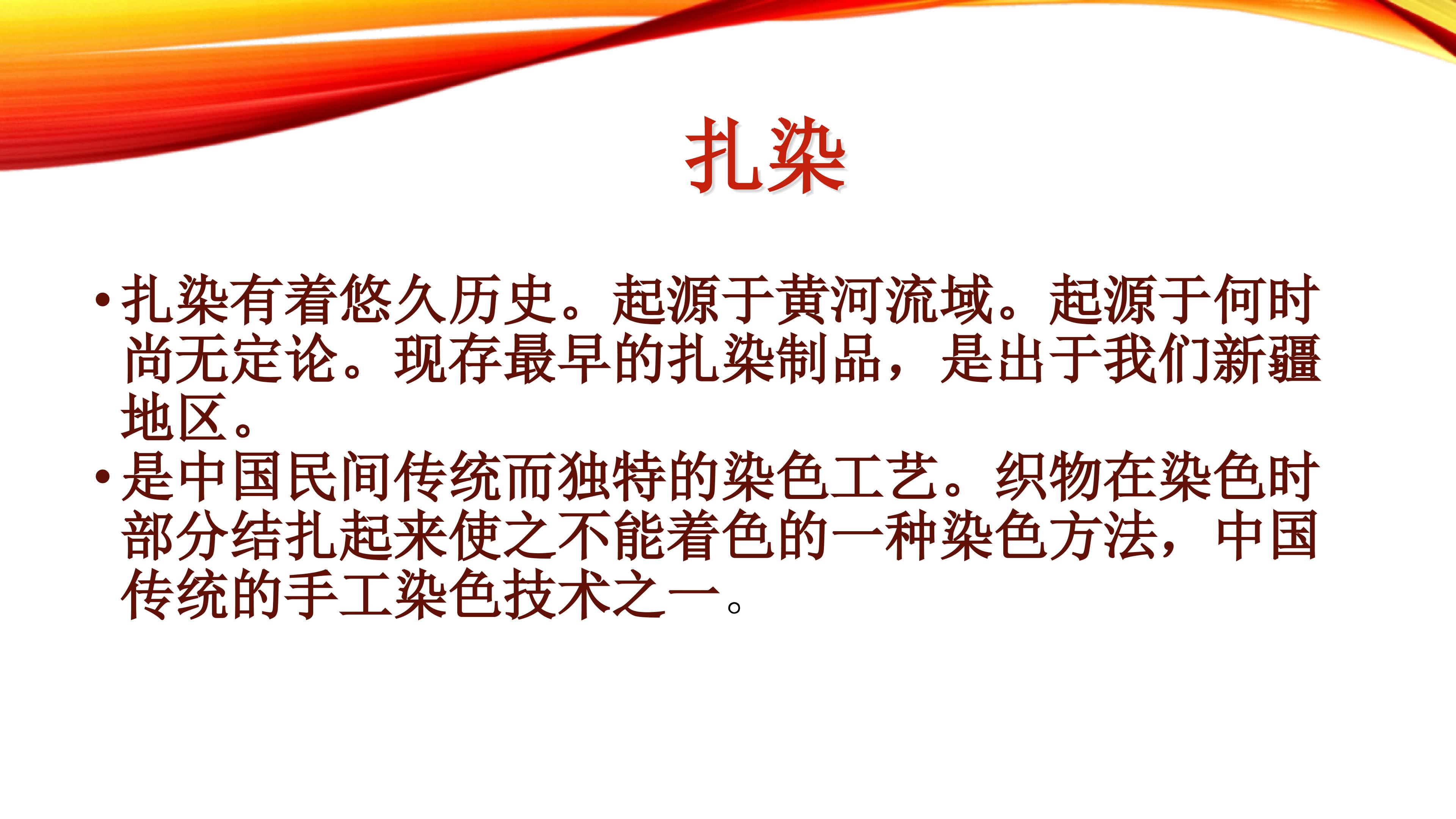 扎染

• 扎染有着悠久历史。起源于黄河流域。起源于何时尚无定论。现存最早的扎染制品，是出于我们新疆地区。
• 是中国民间传统而独特的染色工艺。织物在染色时部分结扎起来使之不能着色的一种染色方法，中国传统的手工染色技术之一。